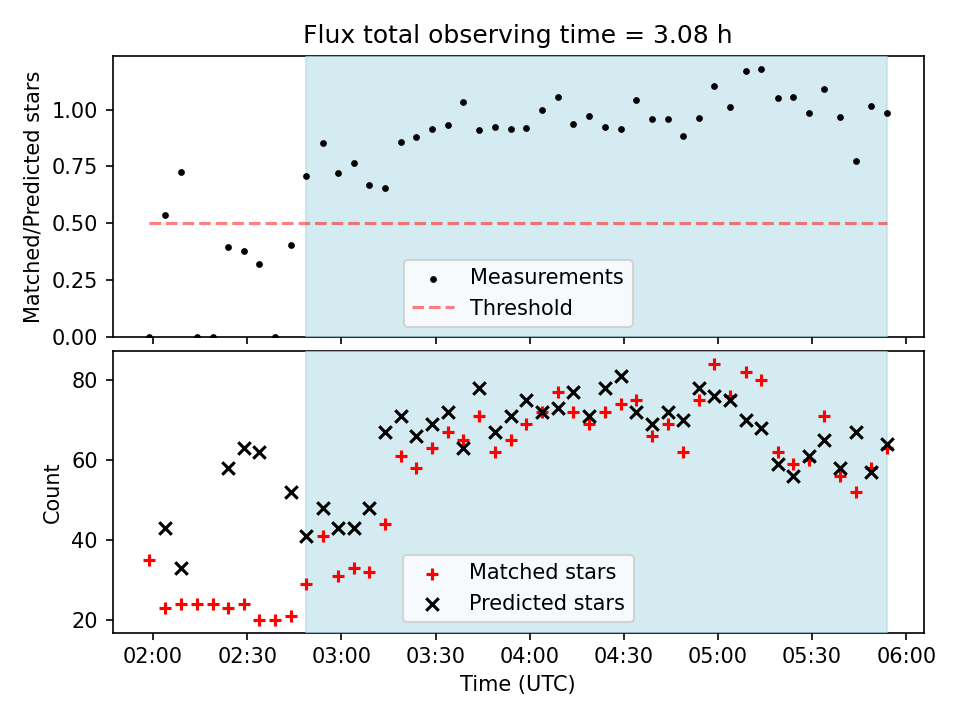 Flux total observing time = 3.08 h

Matched/Predicted stars

1.00
0.75
0.50
0.25
0.00

Measurements
Threshold

Count

80
60
40
20

Matched stars
Predicted stars

02:00 02:30 03:00 03:30 04:00 04:30 05:00 05:30 06:00

Time (UTC)